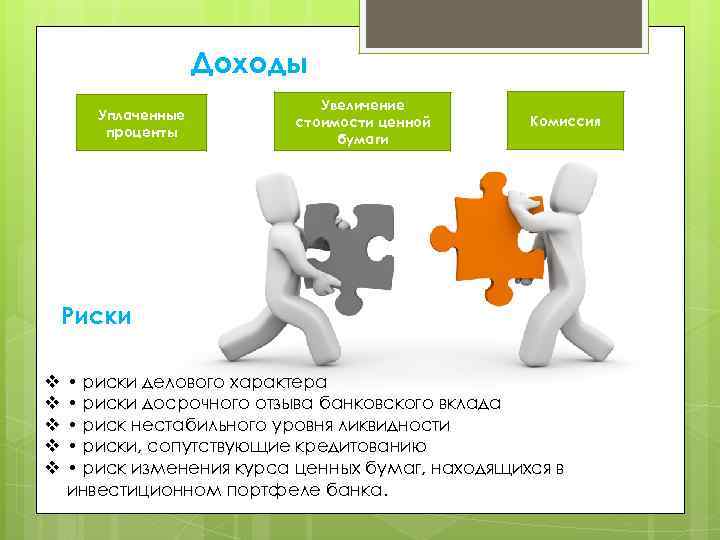 Доходы

Уплаченные проценты

Увеличение стоимости ценной бумаги

Комиссия

Риски

❖ • риски делового характера
❖ • риски досрочного отзыва банковского вклада
❖ • риск нестабильного уровня ликвидности
❖ • риски, сопутствующие кредитованию
❖ • риск изменения курса ценных бумаг, находящихся в инвестиционном портфеле банка.